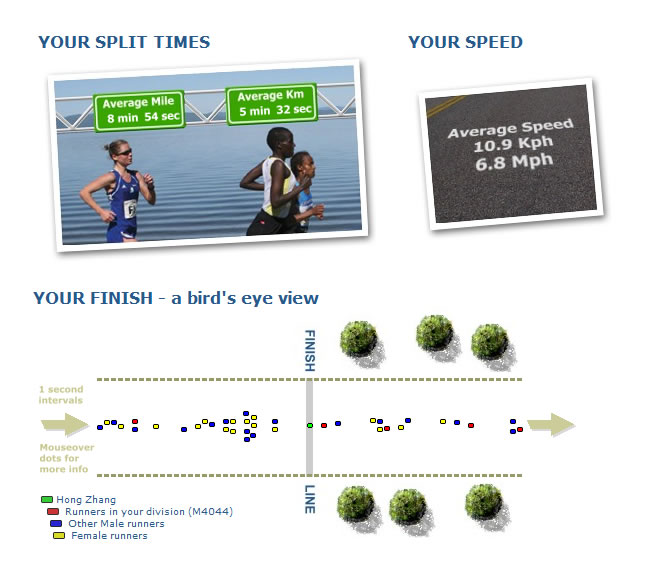 YOUR SPLIT TIMES

Average Mile
8 min 54 sec

Average Km
5 min 32 sec

YOUR SPEED

Average Speed
10.9 Kph
6.8 Mph

YOUR FINISH - a bird's eye view

FINISH

1 second intervals

Mouseover dots for more info

LINE

Hong Zhang
Runners in your division (M4044)
Other Male runners
Female runners